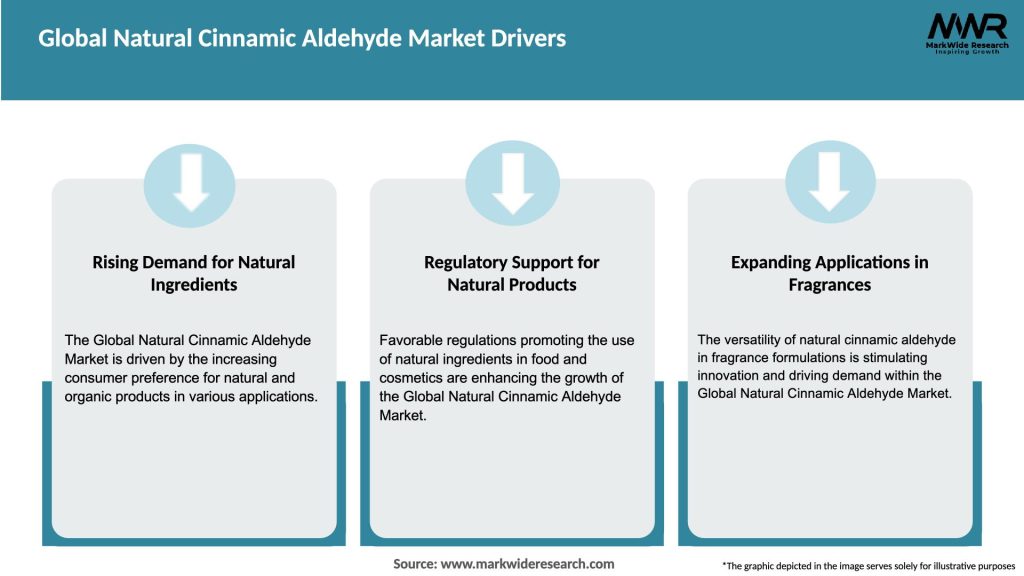 Global Natural Cinnamic Aldehyde Market Drivers

MWR
MarkWide Research
Inspiring Growth

Rising Demand for Natural Ingredients

The Global Natural Cinnamic Aldehyde Market is driven by the increasing consumer preference for natural and organic products in various applications.

Regulatory Support for Natural Products

Favorable regulations promoting the use of natural ingredients in food and cosmetics are enhancing the growth of the Global Natural Cinnamic Aldehyde Market.

Expanding Applications in Fragrances

The versatility of natural cinnamic aldehyde in fragrance formulations is stimulating innovation and driving demand within the Global Natural Cinnamic Aldehyde Market.

Source: www.markwideresearch.com

*The graphic depicted in the image serves solely for illustrative purposes